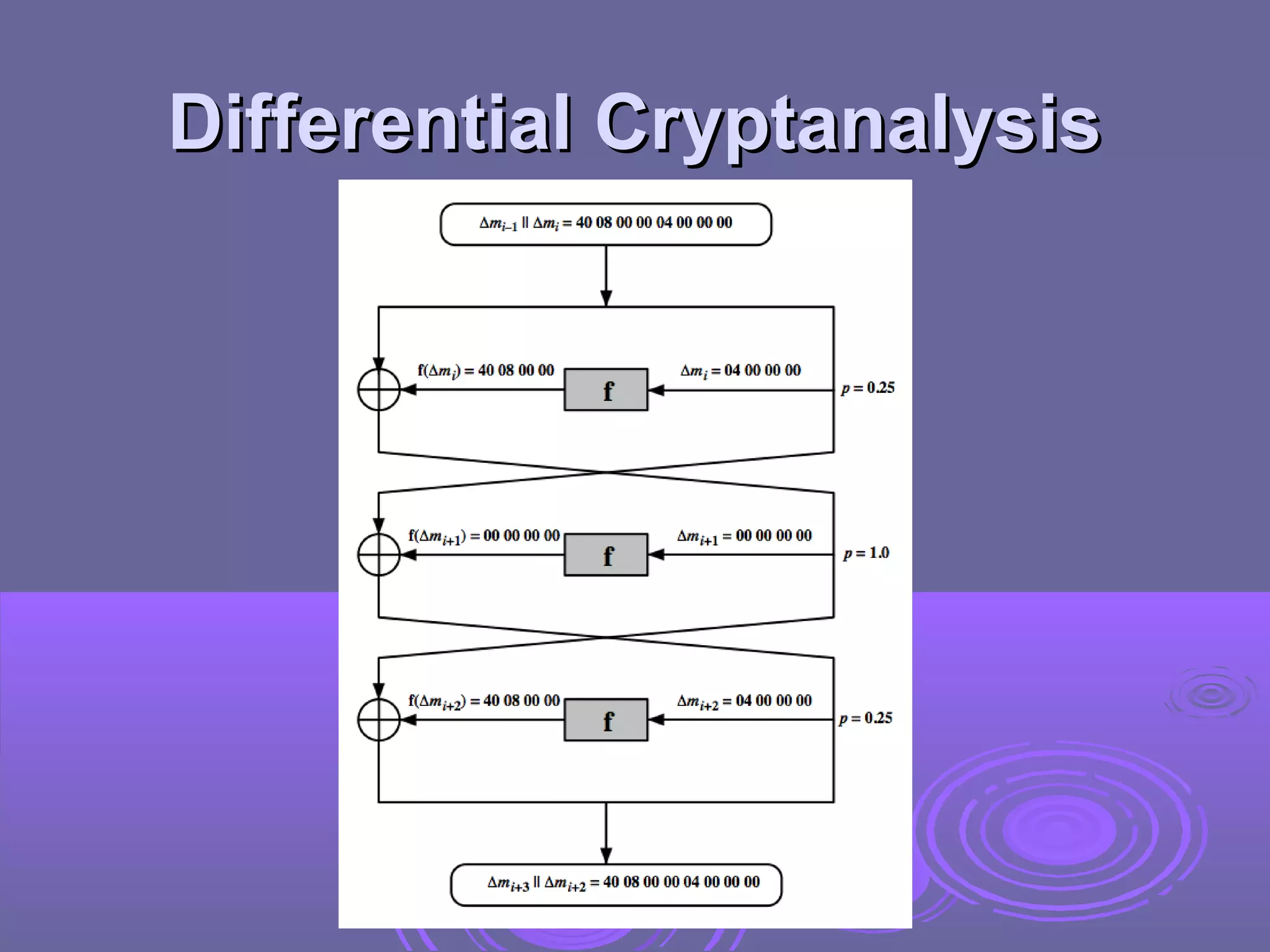 Differential Cryptanalysis

$\Delta m_{i-1} \| \Delta m_i = 40\ 08\ 00\ 00\ 04\ 00\ 00\ 00$

$f(\Delta m_i) = 40\ 08\ 00\ 00$

f

$\Delta m_i = 04\ 00\ 00\ 00$

$p = 0.25$

$f(\Delta m_{i+1}) = 00\ 00\ 00\ 00$

f

$\Delta m_{i+1} = 00\ 00\ 00\ 00$

$p = 1.0$

$f(\Delta m_{i+2}) = 40\ 08\ 00\ 00$

f

$\Delta m_{i+2} = 04\ 00\ 00\ 00$

$p = 0.25$

$\Delta m_{i+3} \| \Delta m_{i+2} = 40\ 08\ 00\ 00\ 04\ 00\ 00\ 00$